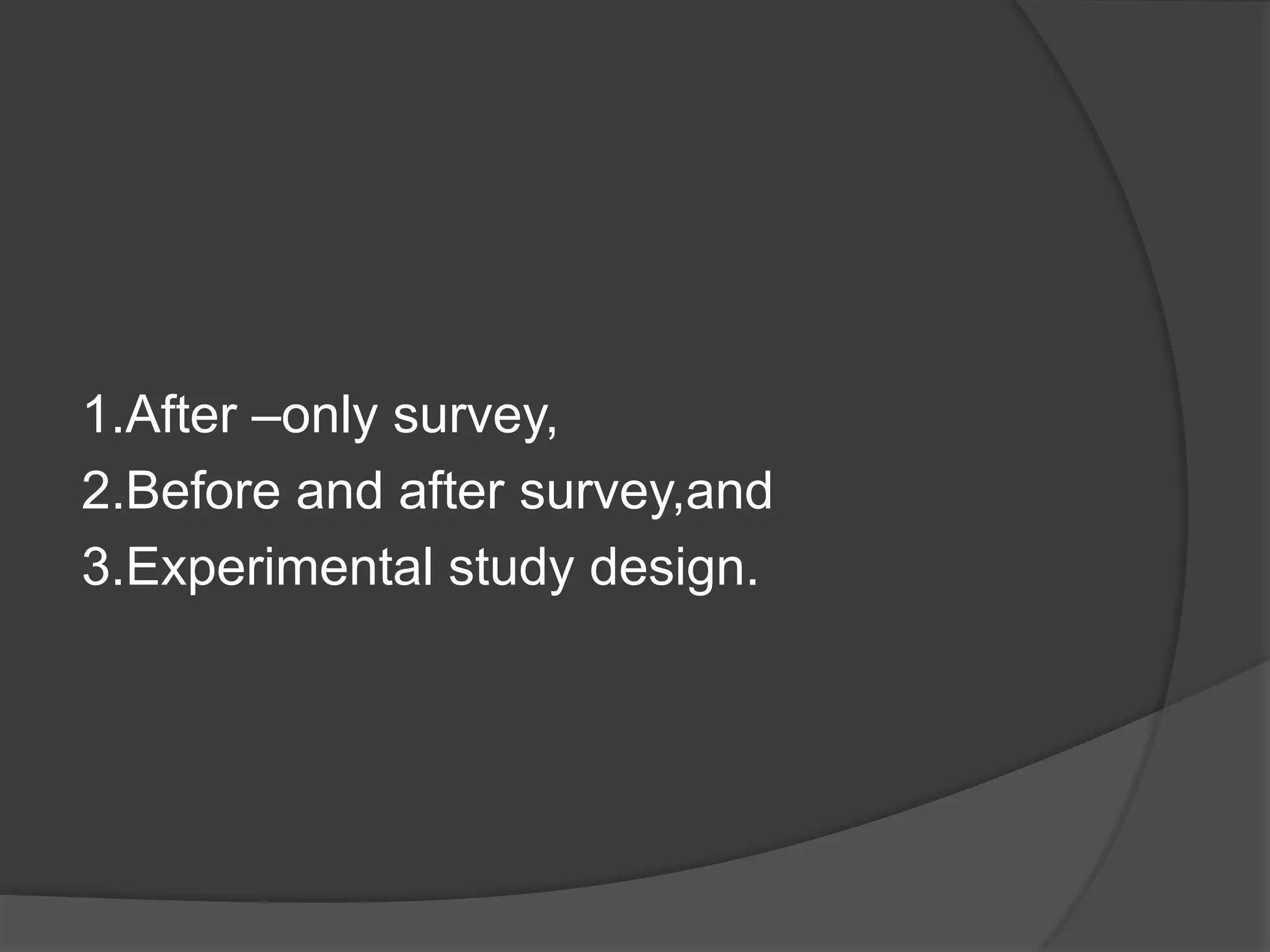 1.After –only survey,
2.Before and after survey,and
3.Experimental study design.